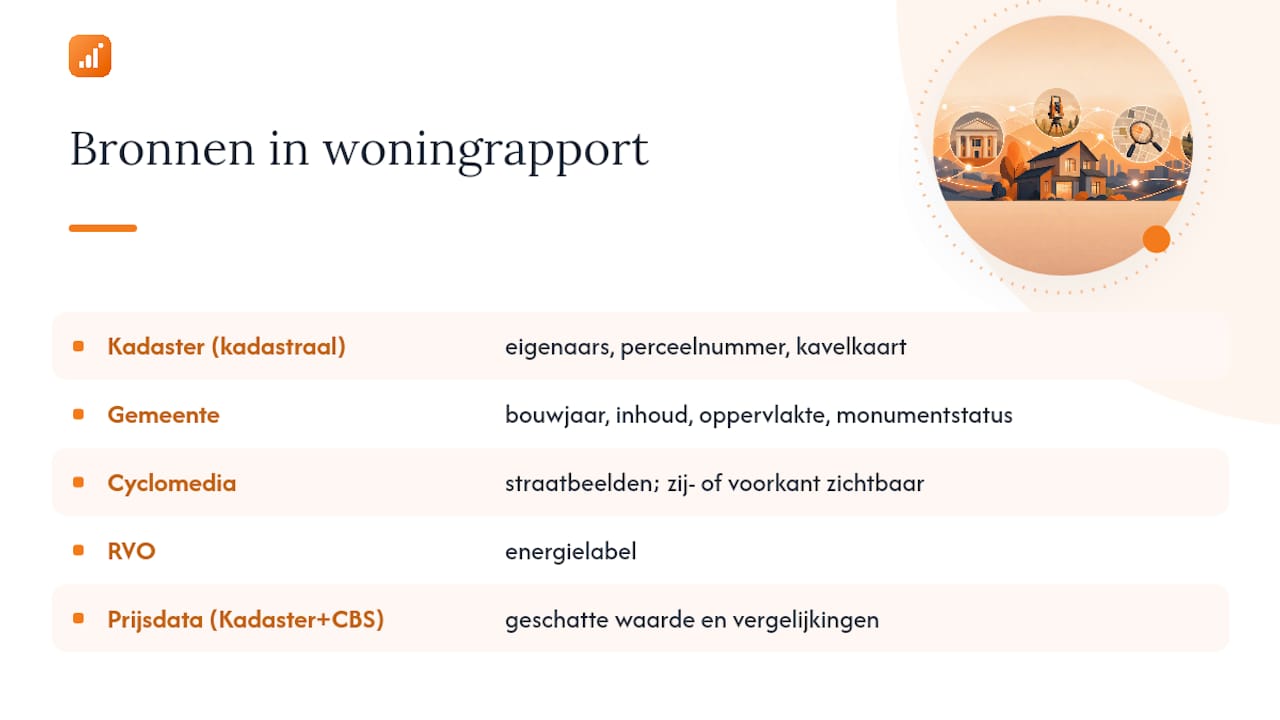 Bronnen in woningrapport

| | |
|---|---|
| Kadaster (kadastraal) | eigenaars, perceelnummer, kavelkaart |
| Gemeente | bouwjaar, inhoud, oppervlakte, monumentstatus |
| Cyclomedia | straatbeelden; zij- of voorkant zichtbaar |
| RVO | energielabel |
| Prijsdata (Kadaster+CBS) | geschatte waarde en vergelijkingen |